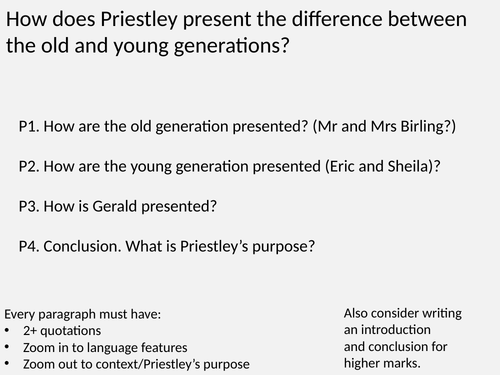 How does Priestley present the difference between the old and young generations?

P1. How are the old generation presented? (Mr and Mrs Birling?)

P2. How are the young generation presented (Eric and Sheila)?

P3. How is Gerald presented?

P4. Conclusion. What is Priestley's purpose?

Every paragraph must have:
• 2+ quotations
• Zoom in to language features
• Zoom out to context/Priestley's purpose

Also consider writing an introduction and conclusion for higher marks.